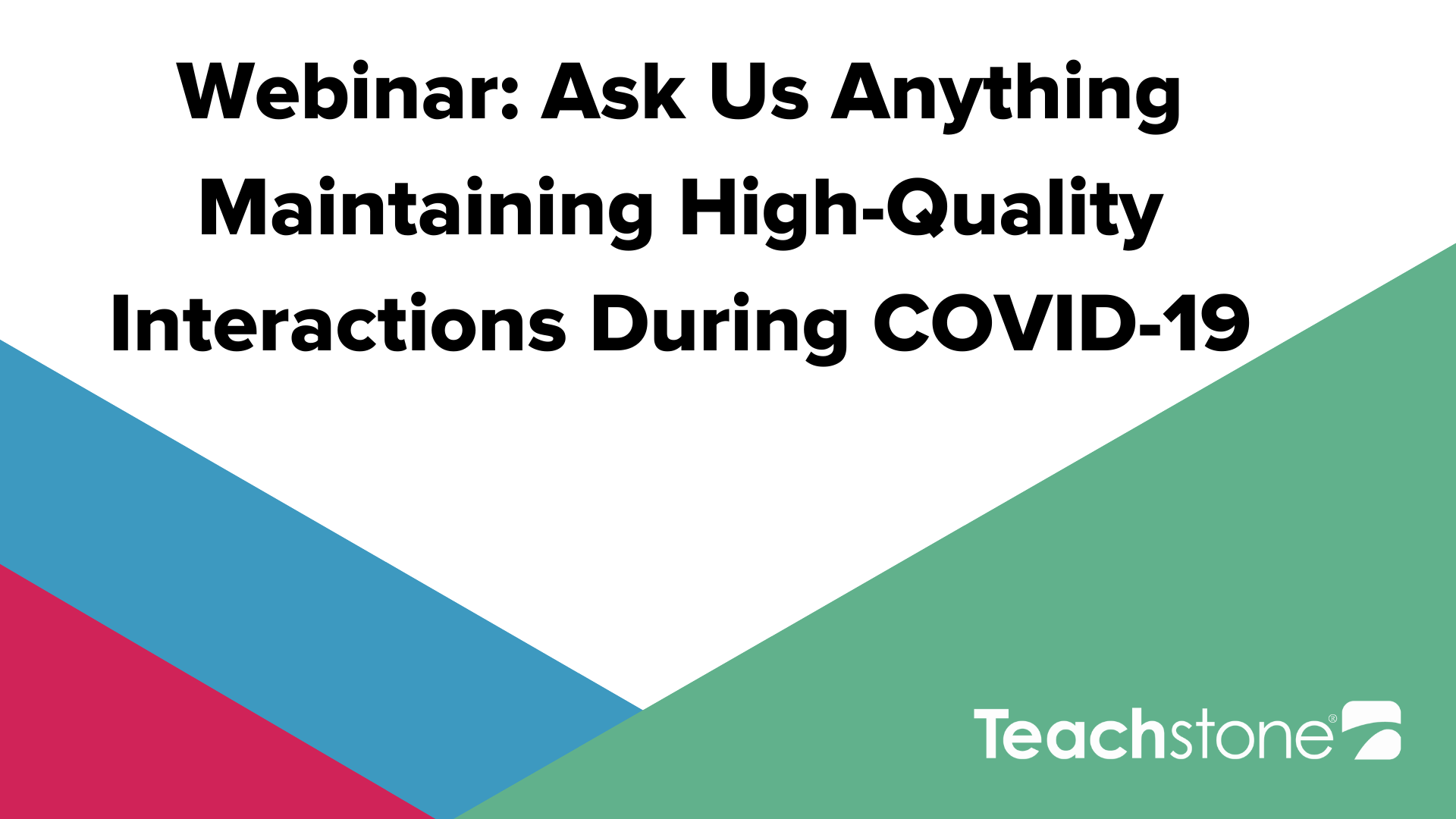 Webinar: Ask Us Anything Maintaining High-Quality Interactions During COVID-19

Teachstone®